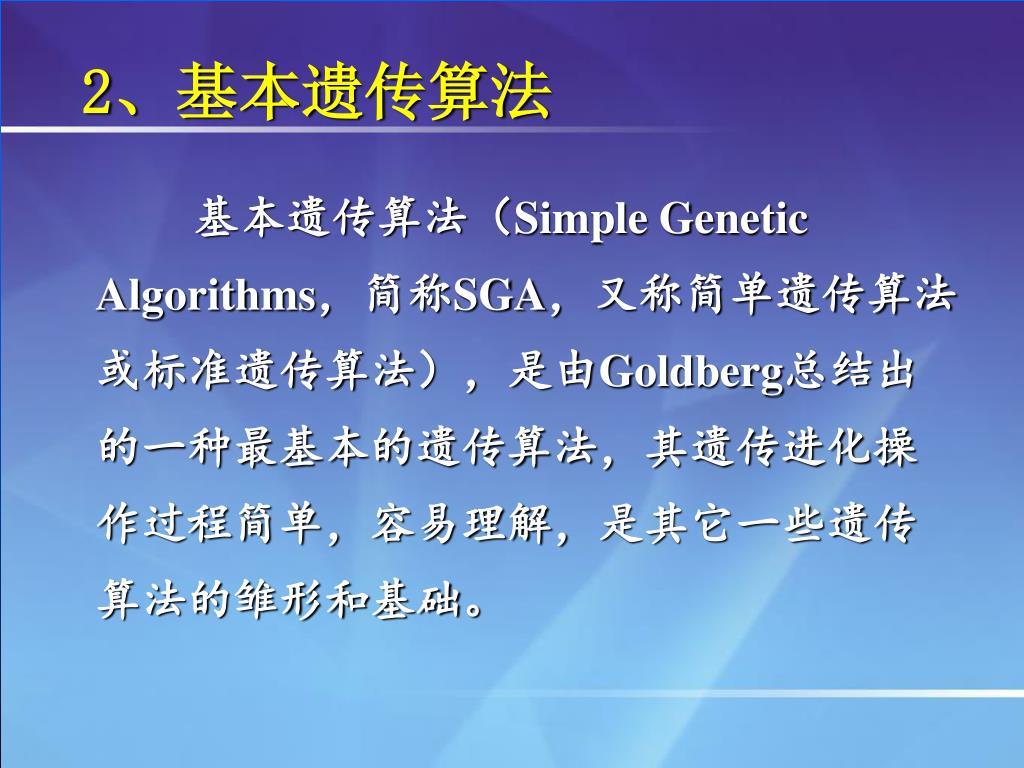 2、基本遗传算法

基本遗传算法（Simple Genetic Algorithms，简称SGA，又称简单遗传算法或标准遗传算法），是由Goldberg总结出的一种最基本的遗传算法，其遗传进化操作过程简单，容易理解，是其它一些遗传算法的雏形和基础。